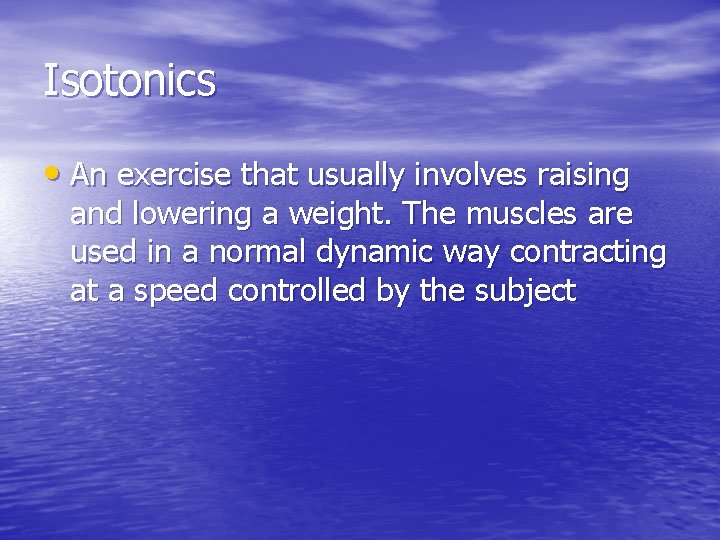 Isotonics

• An exercise that usually involves raising and lowering a weight. The muscles are used in a normal dynamic way contracting at a speed controlled by the subject